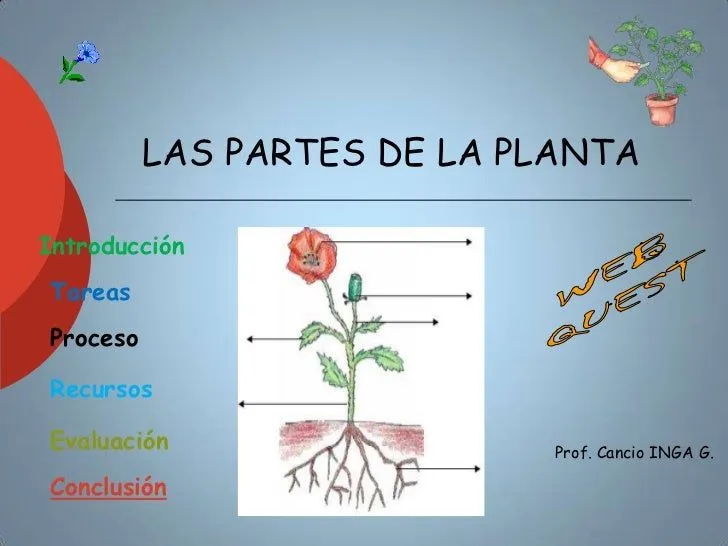 LAS PARTES DE LA PLANTA

Introducción

Tareas

Proceso

Recursos

Evaluación

Conclusión

WEB QUEST

Prof. Cancio INGA G.